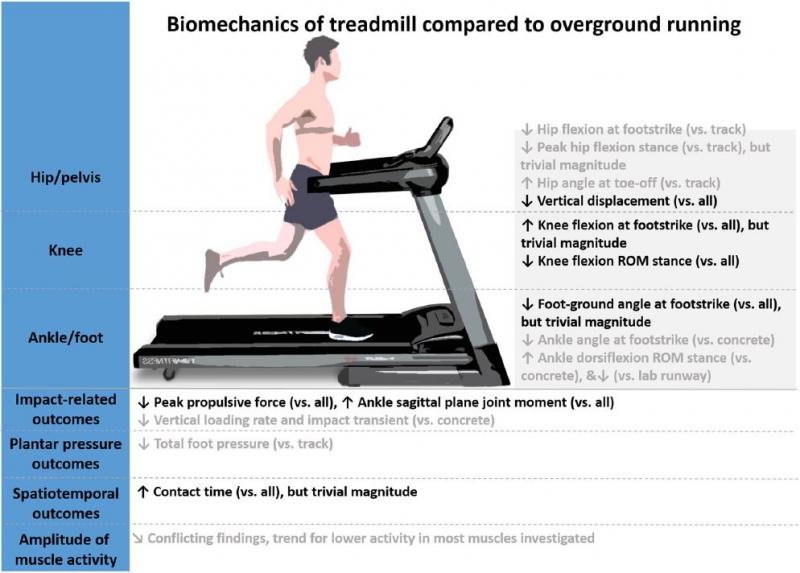 Biomechanics of treadmill compared to overground running

Hip/pelvis

↓ Hip flexion at footstrike (vs. track)
↓ Peak hip flexion stance (vs. track), but trivial magnitude
↑ Hip angle at toe-off (vs. track)
↓ Vertical displacement (vs. all)

Knee

↑ Knee flexion at footstrike (vs. all), but trivial magnitude
↓ Knee flexion ROM stance (vs. all)

Ankle/foot

↓ Foot-ground angle at footstrike (vs. all), but trivial magnitude
↓ Ankle angle at footstrike (vs. concrete)
↑ Ankle dorsiflexion ROM stance (vs. concrete), &↓ (vs. lab runway)

Impact-related outcomes

↓ Peak propulsive force (vs. all), ↑ Ankle sagittal plane joint moment (vs. all)
↓ Vertical loading rate and impact transient (vs. concrete)

Plantar pressure outcomes

↓ Total foot pressure (vs. track)

Spatiotemporal outcomes

↑ Contact time (vs. all), but trivial magnitude

Amplitude of muscle activity

↘ Conflicting findings, trend for lower activity in most muscles investigated